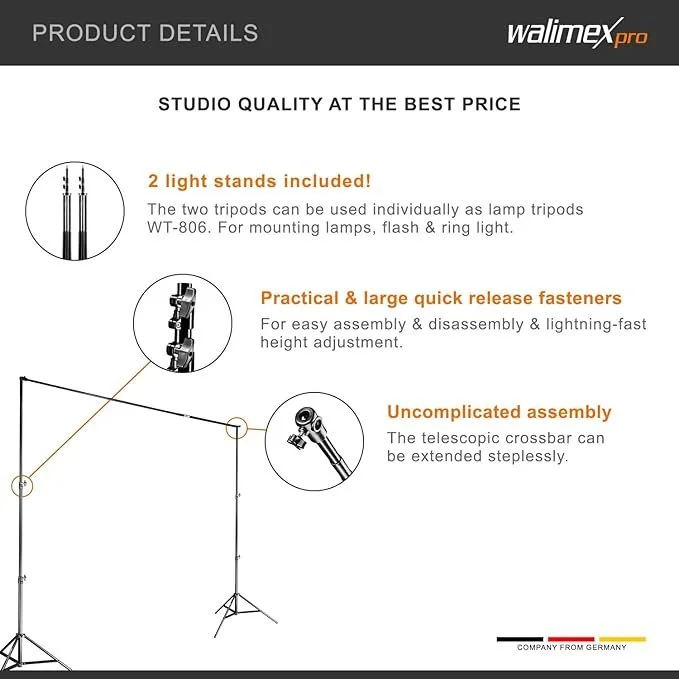 PRODUCT DETAILS

walimex pro

STUDIO QUALITY AT THE BEST PRICE

2 light stands included!

The two tripods can be used individually as lamp tripods WT-806. For mounting lamps, flash & ring light.

Practical & large quick release fasteners

For easy assembly & disassembly & lightning-fast height adjustment.

Uncomplicated assembly

The telescopic crossbar can be extended steplessly.

COMPANY FROM GERMANY